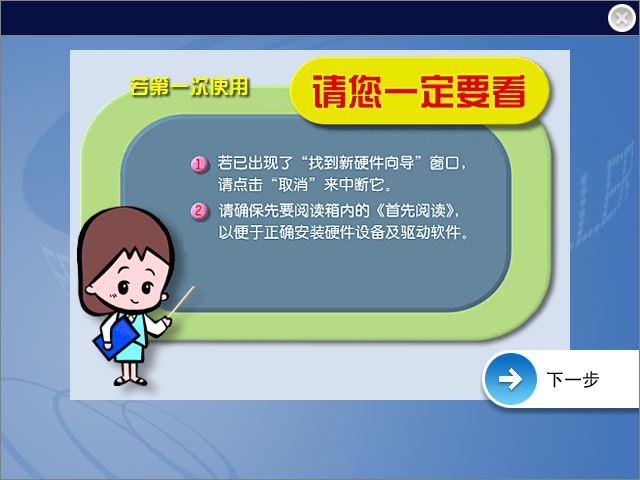 若第一次使用

请您一定要看

1 若已出现了“找到新硬件向导”窗口，请点击“取消”来中断它。

2 请确保先要阅读箱内的《首先阅读》，以便于正确安装硬件设备及驱动软件。

下一步